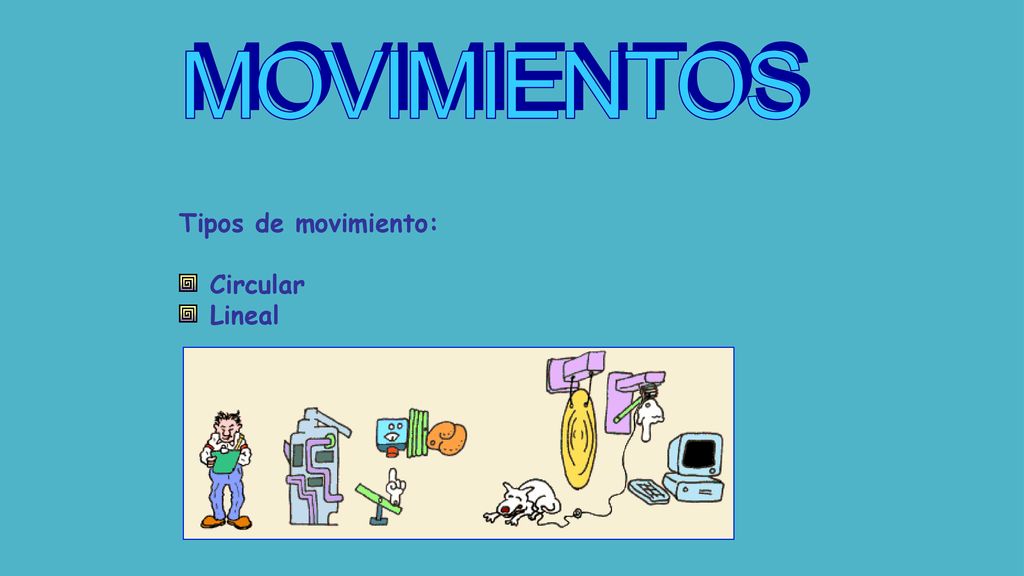 MOVIMIENTOS

Tipos de movimiento:

Circular
Lineal